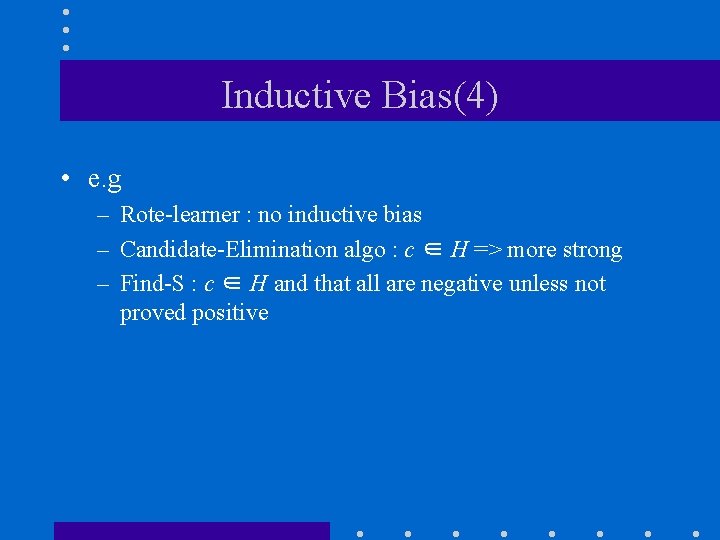 Inductive Bias(4)

• e.g
– Rote-learner : no inductive bias
– Candidate-Elimination algo : $c \in H$ => more strong
– Find-S : $c \in H$ and that all are negative unless not proved positive